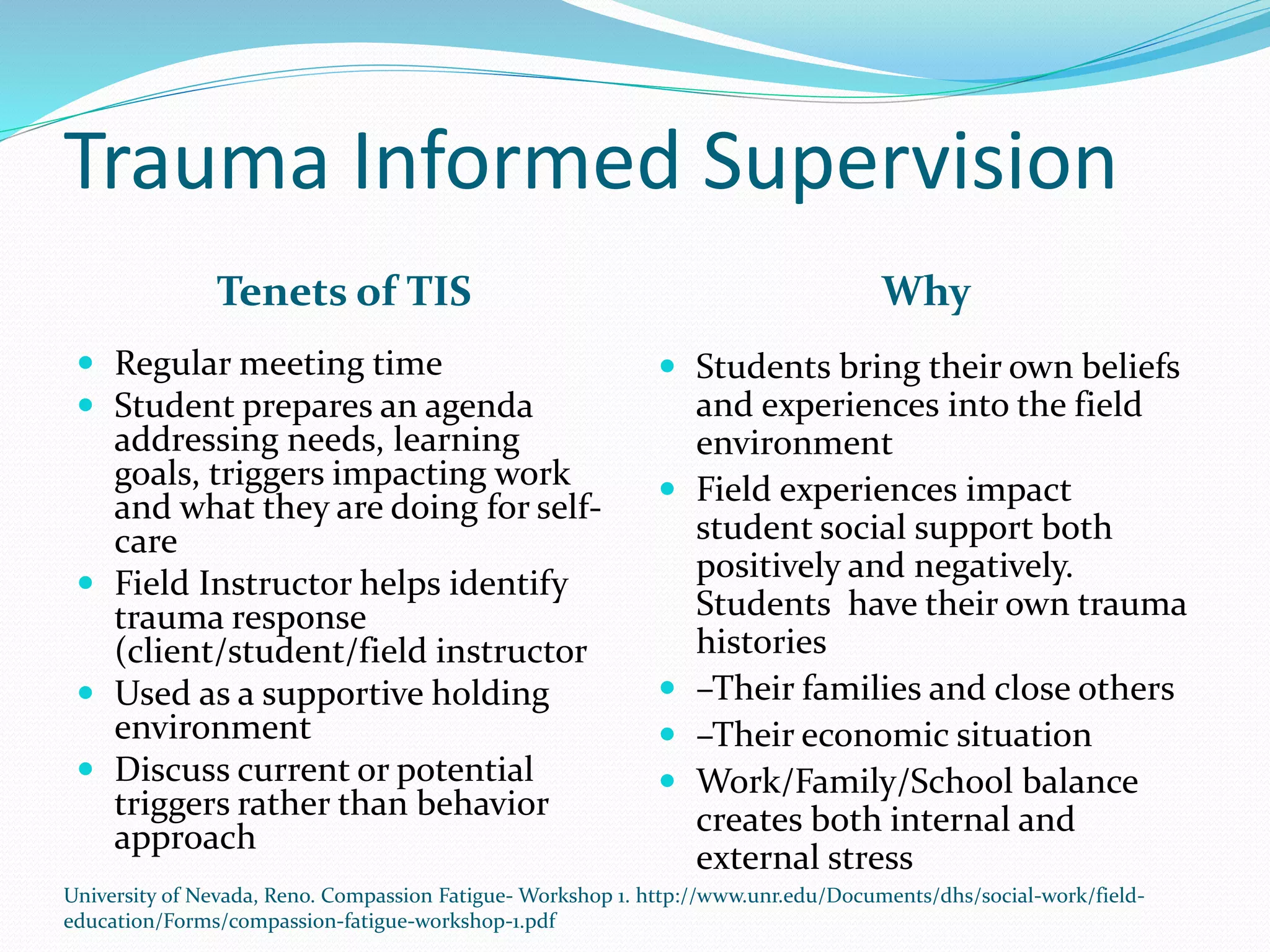 Trauma Informed Supervision

Tenets of TIS

- Regular meeting time
- Student prepares an agenda addressing needs, learning goals, triggers impacting work and what they are doing for self-care
- Field Instructor helps identify trauma response (client/student/field instructor
- Used as a supportive holding environment
- Discuss current or potential triggers rather than behavior approach

Why

- Students bring their own beliefs and experiences into the field environment
- Field experiences impact student social support both positively and negatively. Students have their own trauma histories
- –Their families and close others
- –Their economic situation
- Work/Family/School balance creates both internal and external stress

University of Nevada, Reno. Compassion Fatigue- Workshop 1. http://www.unr.edu/Documents/dhs/social-work/field-education/Forms/compassion-fatigue-workshop-1.pdf